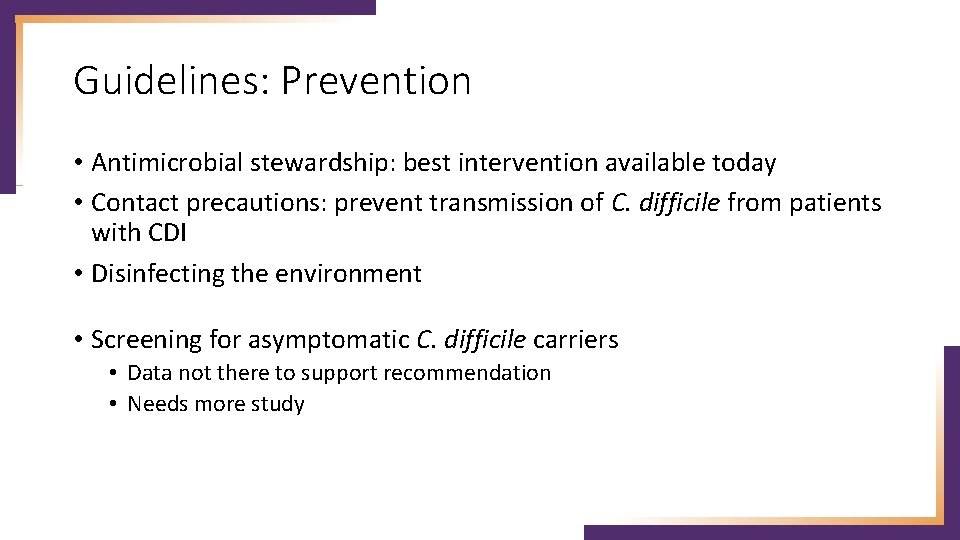 Guidelines: Prevention

• Antimicrobial stewardship: best intervention available today
• Contact precautions: prevent transmission of C. difficile from patients with CDI
• Disinfecting the environment

• Screening for asymptomatic C. difficile carriers
• Data not there to support recommendation
• Needs more study